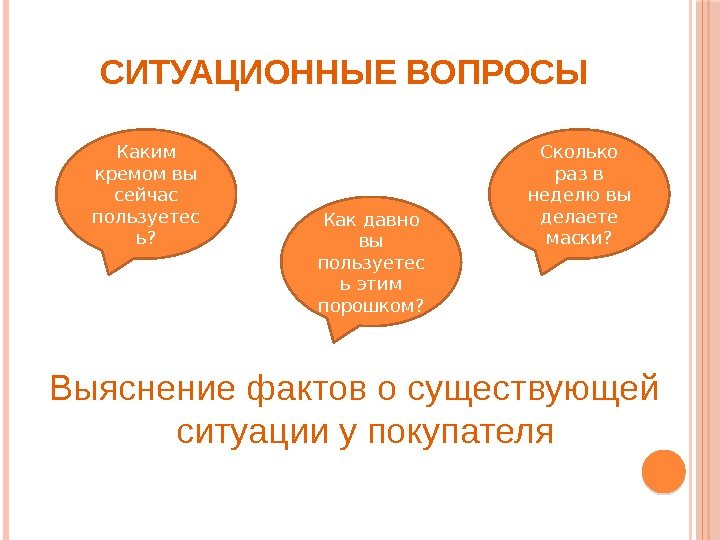 СИТУАЦИОННЫЕ ВОПРОСЫ

Каким кремом вы сейчас пользуетесь?

Как давно вы пользуетесь этим порошком?

Сколько раз в неделю вы делаете маски?

Выяснение фактов о существующей ситуации у покупателя